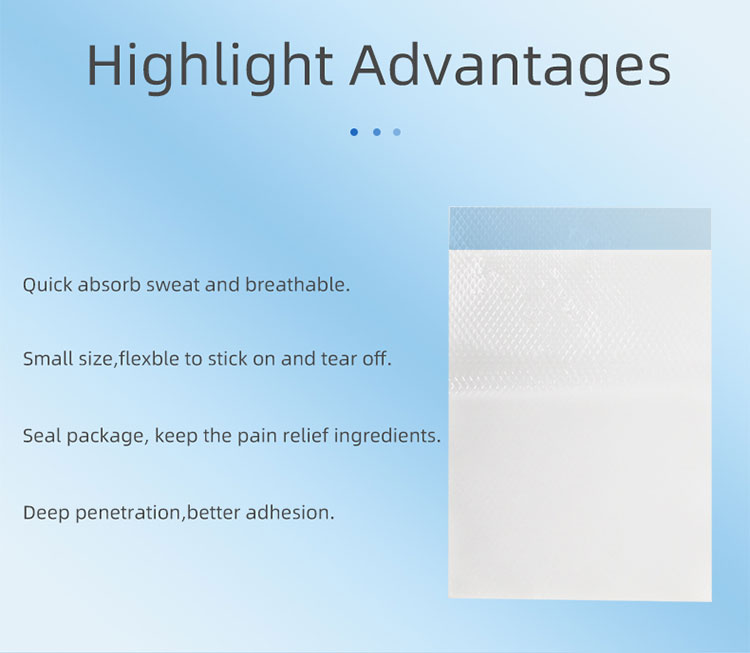 Highlight Advantages

Quick absorb sweat and breathable.

Small size,flexble to stick on and tear off.

Seal package, keep the pain relief ingredients.

Deep penetration,better adhesion.